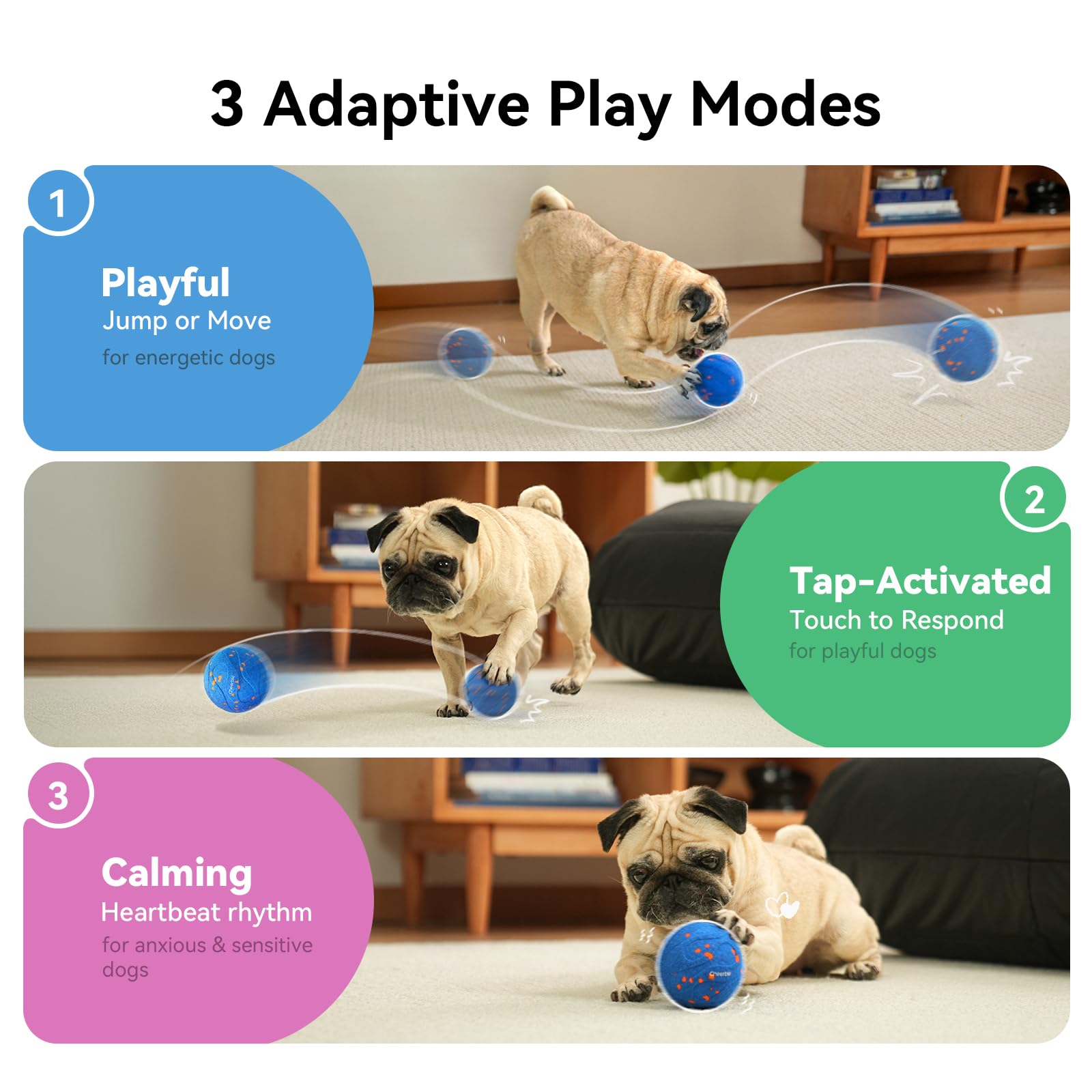 3 Adaptive Play Modes

1

Playful
Jump or Move
for energetic dogs

2

Tap-Activated
Touch to Respond
for playful dogs

3

Calming
Heartbeat rhythm
for anxious & sensitive dogs

Cheerble